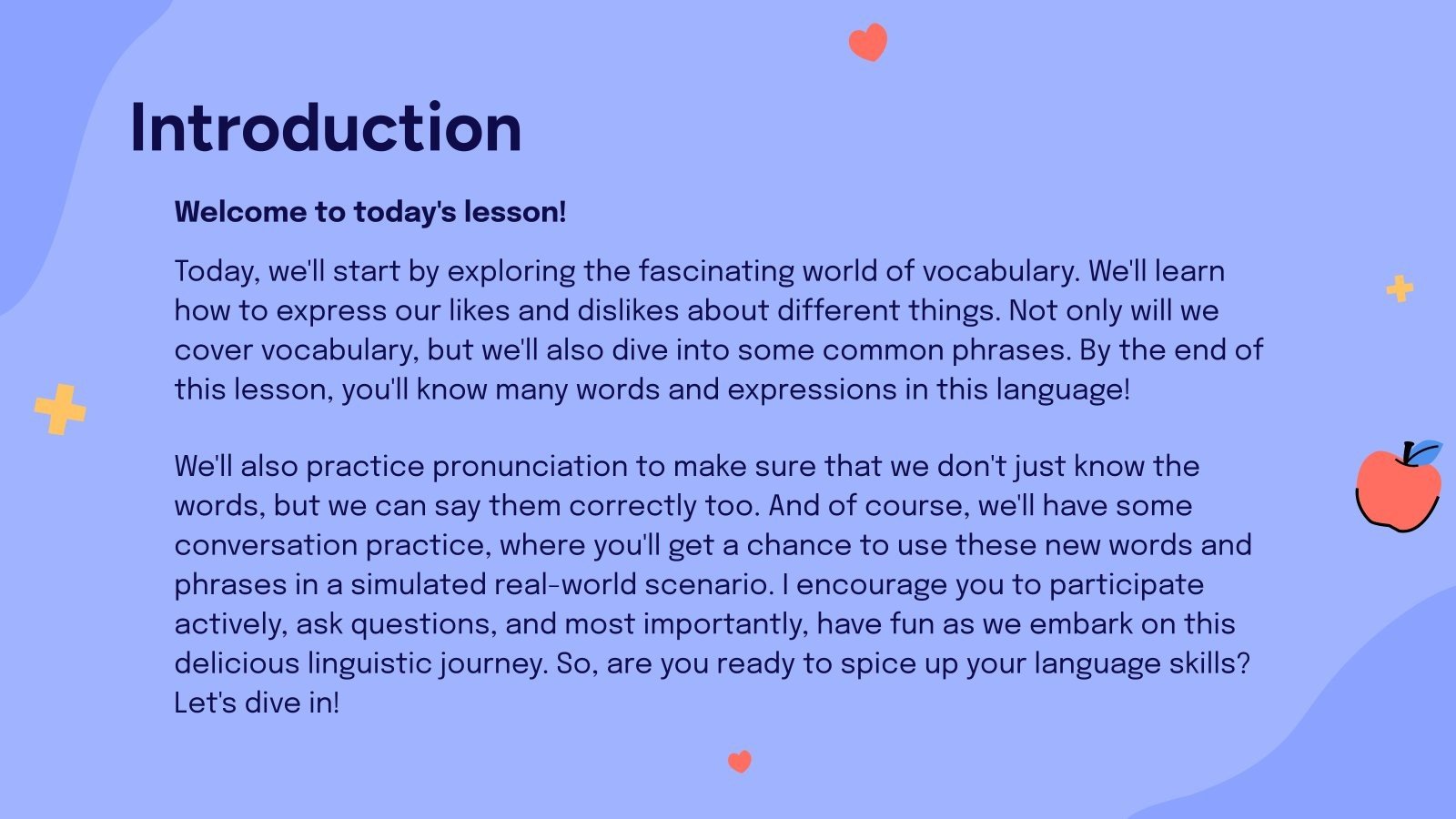 Introduction

Welcome to today's lesson!

Today, we'll start by exploring the fascinating world of vocabulary. We'll learn how to express our likes and dislikes about different things. Not only will we cover vocabulary, but we'll also dive into some common phrases. By the end of this lesson, you'll know many words and expressions in this language!

We'll also practice pronunciation to make sure that we don't just know the words, but we can say them correctly too. And of course, we'll have some conversation practice, where you'll get a chance to use these new words and phrases in a simulated real-world scenario. I encourage you to participate actively, ask questions, and most importantly, have fun as we embark on this delicious linguistic journey. So, are you ready to spice up your language skills? Let's dive in!